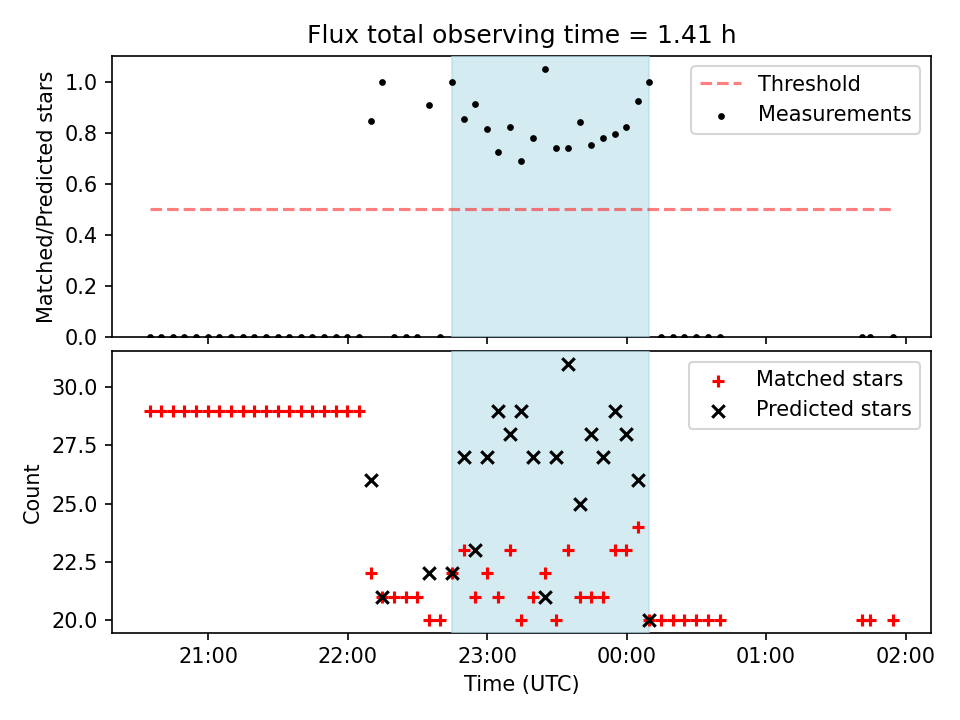 Flux total observing time = 1.41 h

Matched/Predicted stars

1.0
0.8
0.6
0.4
0.2
0.0

Threshold
Measurements

Count

30.0
27.5
25.0
22.5
20.0

Matched stars
Predicted stars

21:00
22:00
23:00
00:00
01:00
02:00

Time (UTC)